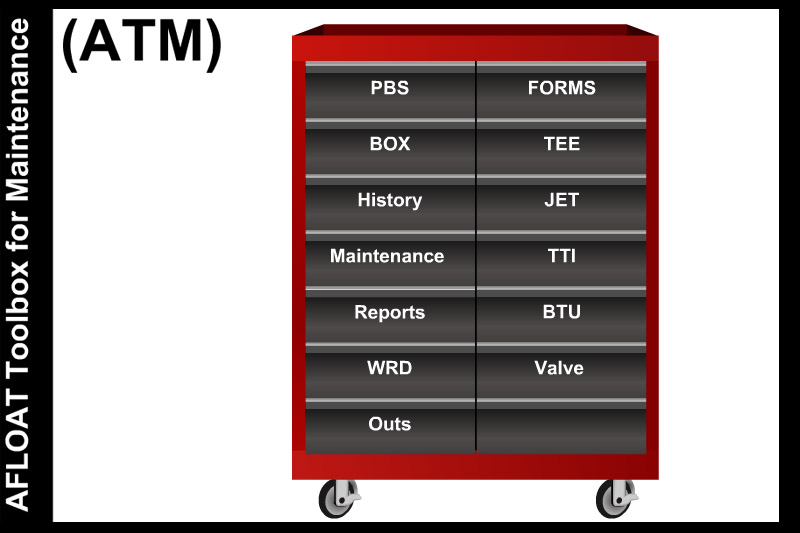 AFLOAT Toolbox for Maintenance

(ATM)

PBS
BOX
History
Maintenance
Reports
WRD
Outs

FORMS
TEE
JET
TTI
BTU
Valve